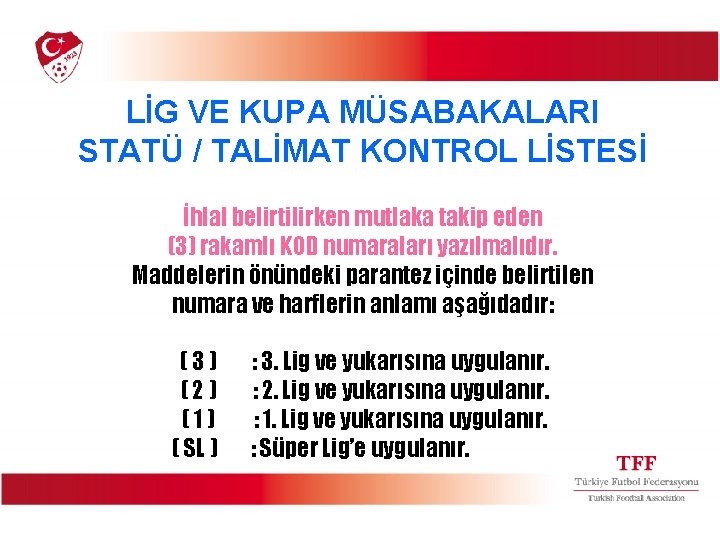 1923

LİG VE KUPA MÜSABAKALARI STATÜ / TALİMAT KONTROL LİSTESİ

İhlal belirtilirken mutlaka takip eden (3) rakamlı KOD numaraları yazılmalıdır.
Maddelerin önündeki parantez içinde belirtilen numara ve harflerin anlamı aşağıdadır:

( 3 ) : 3. Lig ve yukarısına uygulanır.
( 2 ) : 2. Lig ve yukarısına uygulanır.
( 1 ) : 1. Lig ve yukarısına uygulanır.
( SL ) : Süper Lig'e uygulanır.

TFF
Türkiye Futbol Federasyonu
Turkish Football Association